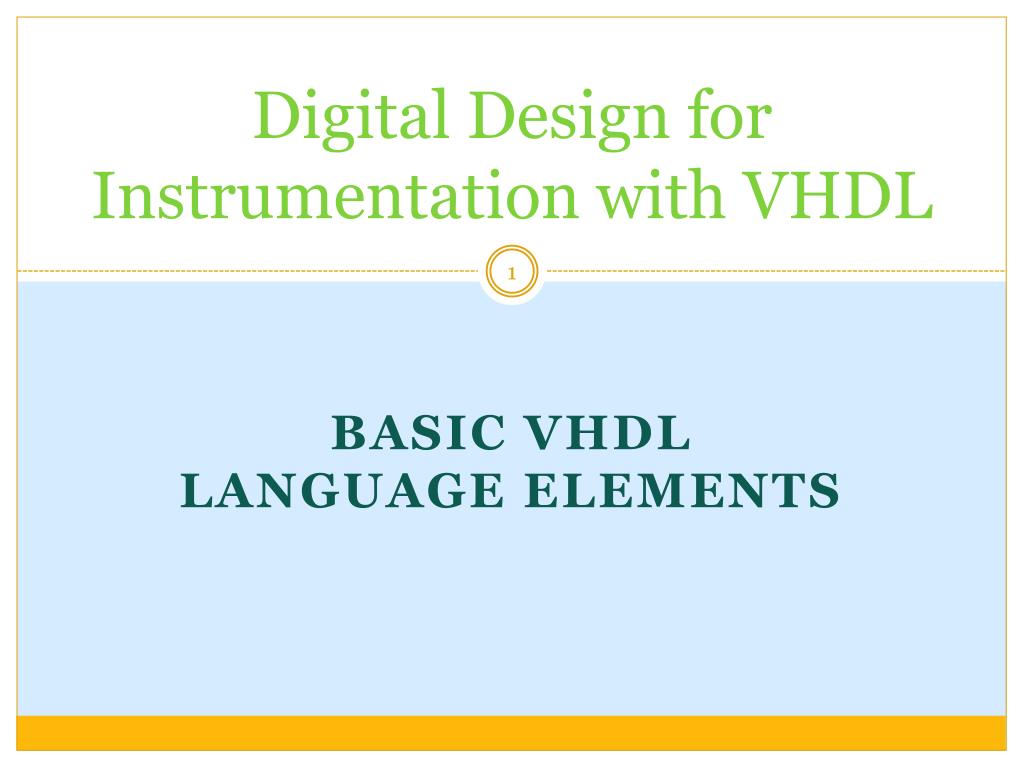 Digital Design for Instrumentation with VHDL

1

BASIC VHDL
LANGUAGE ELEMENTS